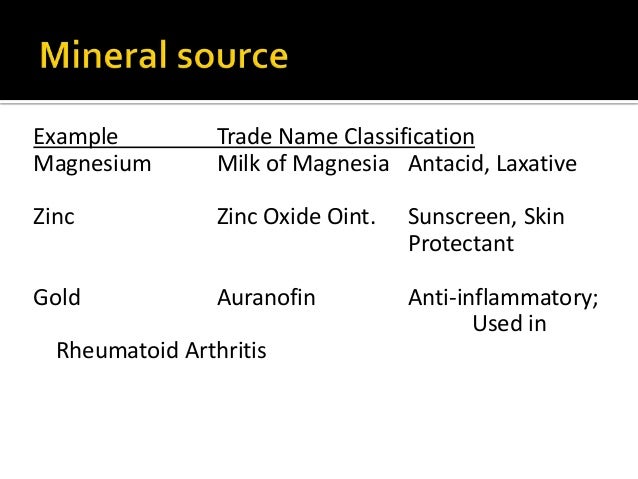 Mineral source

| Example | Trade Name | Classification |
|---|---|---|
| Magnesium | Milk of Magnesia | Antacid, Laxative |
| Zinc | Zinc Oxide Oint. | Sunscreen, Skin Protectant |
| Gold | Auranofin | Anti-inflammatory; Used in Rheumatoid Arthritis |